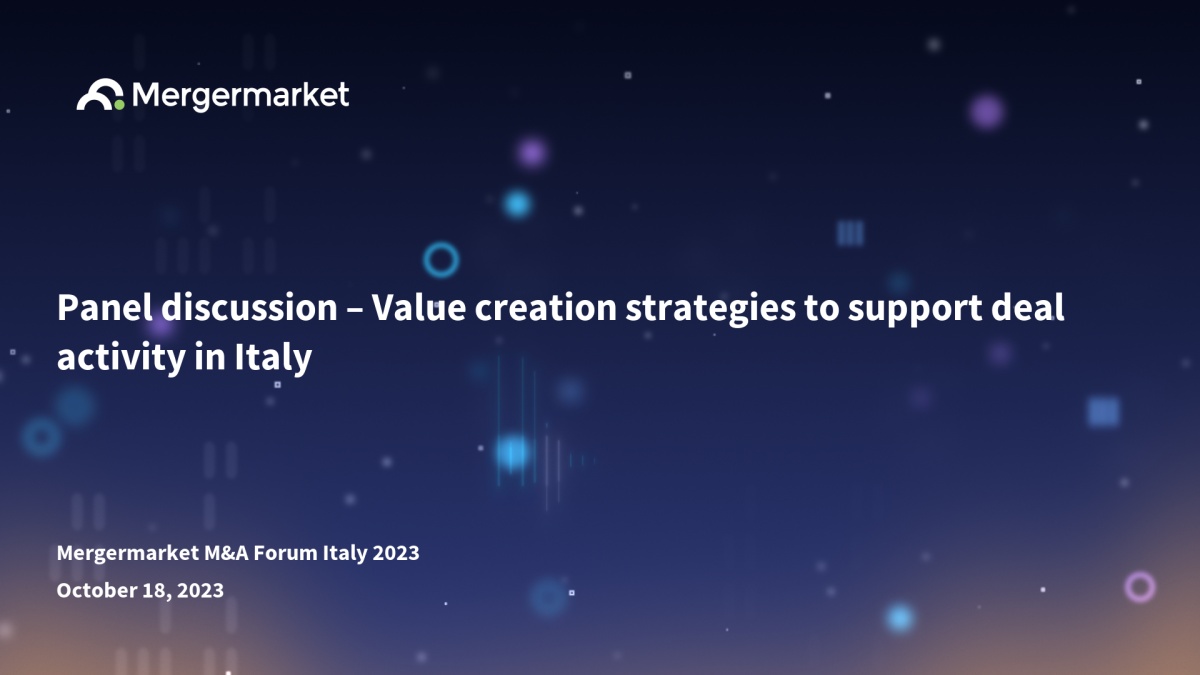 Mergermarket

Panel discussion – Value creation strategies to support deal activity in Italy

Mergermarket M&A Forum Italy 2023

October 18, 2023